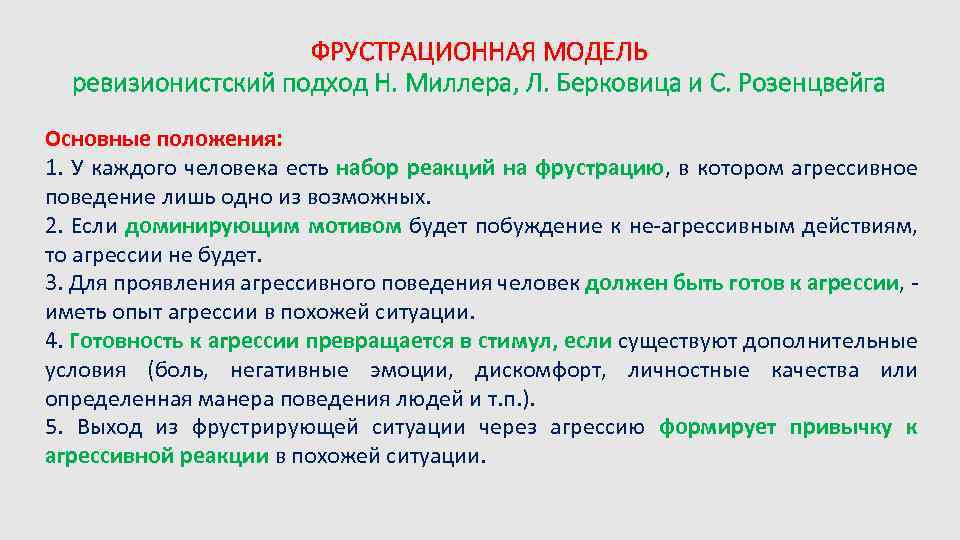 ФРУСТРАЦИОННАЯ МОДЕЛЬ
ревизионистский подход Н. Миллера, Л. Берковица и С. Розенцвейга

Основные положения:
1. У каждого человека есть набор реакций на фрустрацию, в котором агрессивное поведение лишь одно из возможных.
2. Если доминирующим мотивом будет побуждение к не-агрессивным действиям, то агрессии не будет.
3. Для проявления агрессивного поведения человек должен быть готов к агрессии, - иметь опыт агрессии в похожей ситуации.
4. Готовность к агрессии превращается в стимул, если существуют дополнительные условия (боль, негативные эмоции, дискомфорт, личностные качества или определенная манера поведения людей и т.п.).
5. Выход из фрустрирующей ситуации через агрессию формирует привычку к агрессивной реакции в похожей ситуации.